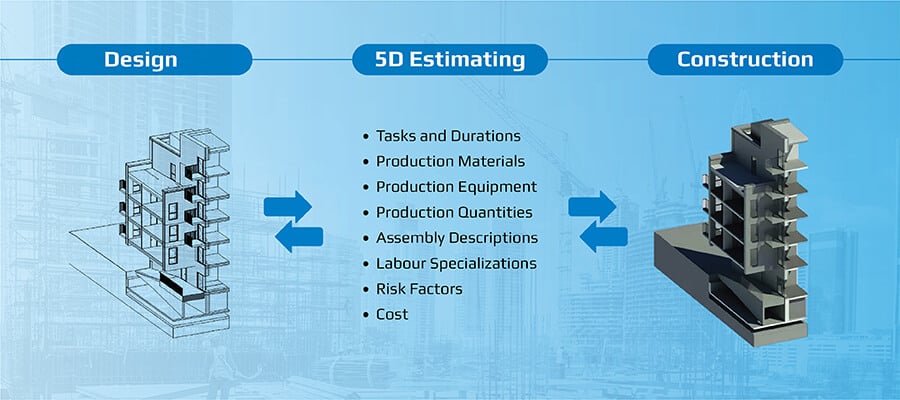 Design

5D Estimating

Construction

• Tasks and Durations
• Production Materials
• Production Equipment
• Production Quantities
• Assembly Descriptions
• Labour Specializations
• Risk Factors
• Cost